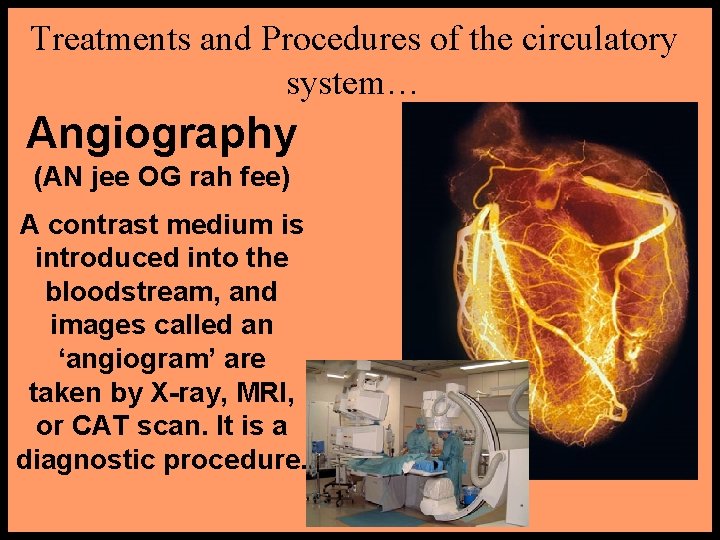 Treatments and Procedures of the circulatory system…

Angiography
(AN jee OG rah fee)

A contrast medium is introduced into the bloodstream, and images called an ‘angiogram’ are taken by X-ray, MRI, or CAT scan. It is a diagnostic procedure.